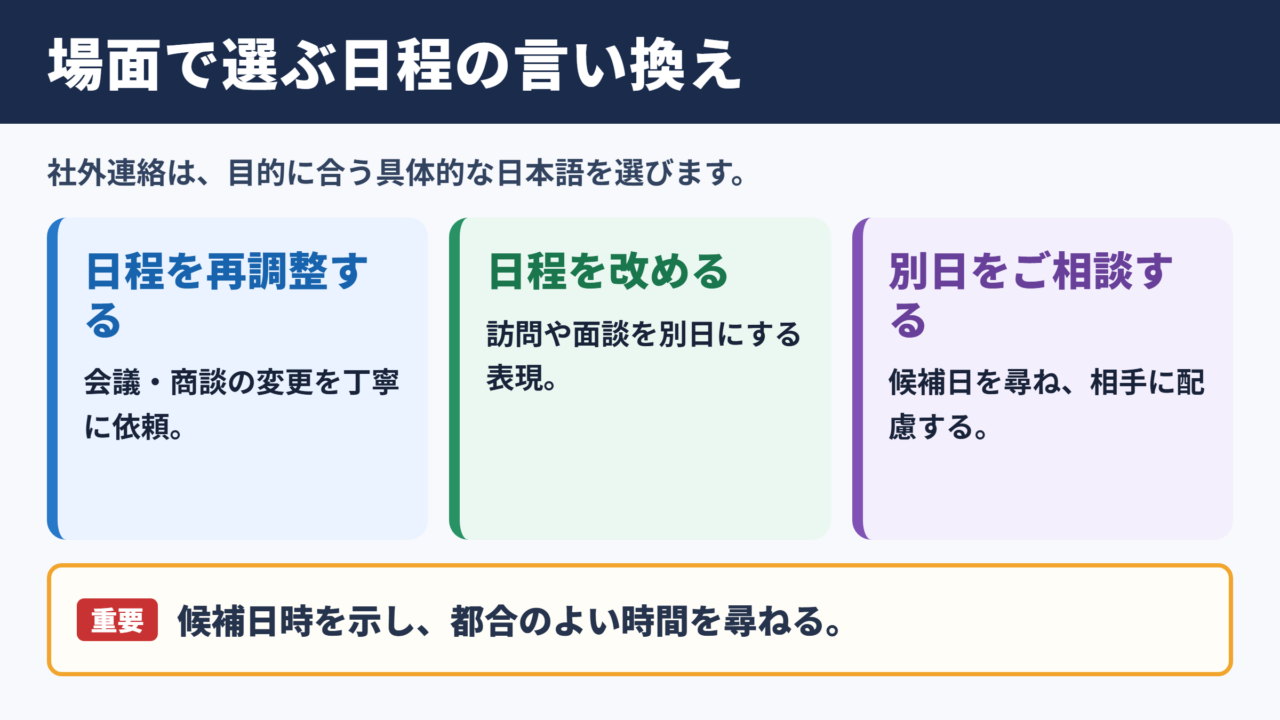 場面で選ぶ日程の言い換え

社外連絡は、目的に合う具体的な日本語を選びます。

日程を再調整する

会議・商談の変更を丁寧に依頼。

日程を改める

訪問や面談を別日にする表現。

別日をご相談する

候補日を尋ね、相手に配慮する。

重要 候補日時を示し、都合のよい時間を尋ねる。